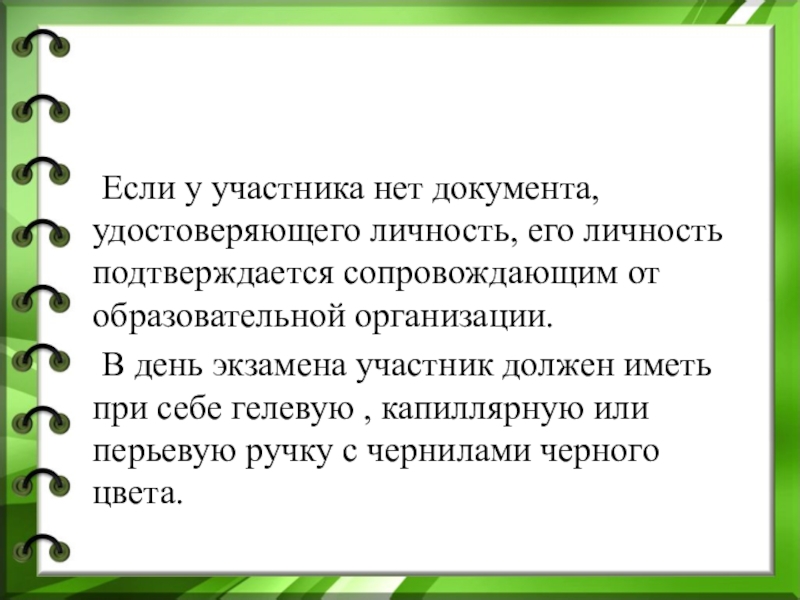 Если у участника нет документа, удостоверяющего личность, его личность подтверждается сопровождающим от образовательной организации.

В день экзамена участник должен иметь при себе гелевую , капиллярную или перьевую ручку с чернилами черного цвета.